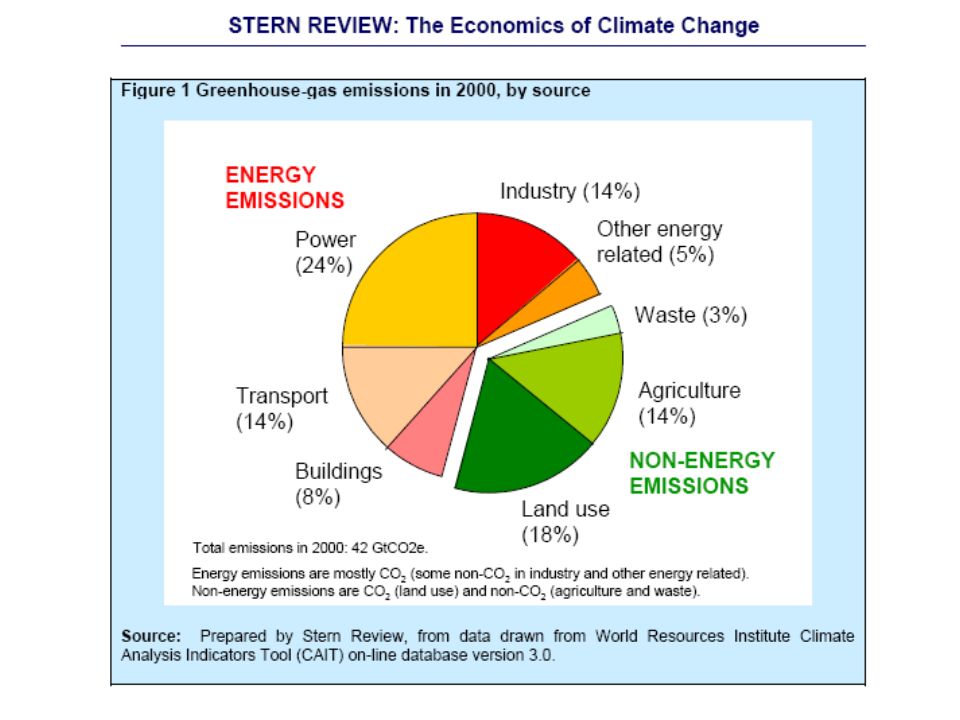 STERN REVIEW: The Economics of Climate Change

Figure 1 Greenhouse-gas emissions in 2000, by source

ENERGY EMISSIONS

Power (24%)

Industry (14%)

Other energy related (5%)

Waste (3%)

Agriculture (14%)

NON-ENERGY EMISSIONS

Land use (18%)

Buildings (8%)

Transport (14%)

Total emissions in 2000: 42 GtCO2e.

Energy emissions are mostly $CO_2$ (some non-$CO_2$ in industry and other energy related).
Non-energy emissions are $CO_2$ (land use) and non-$CO_2$ (agriculture and waste).

Source: Prepared by Stern Review, from data drawn from World Resources Institute Climate Analysis Indicators Tool (CAIT) on-line database version 3.0.